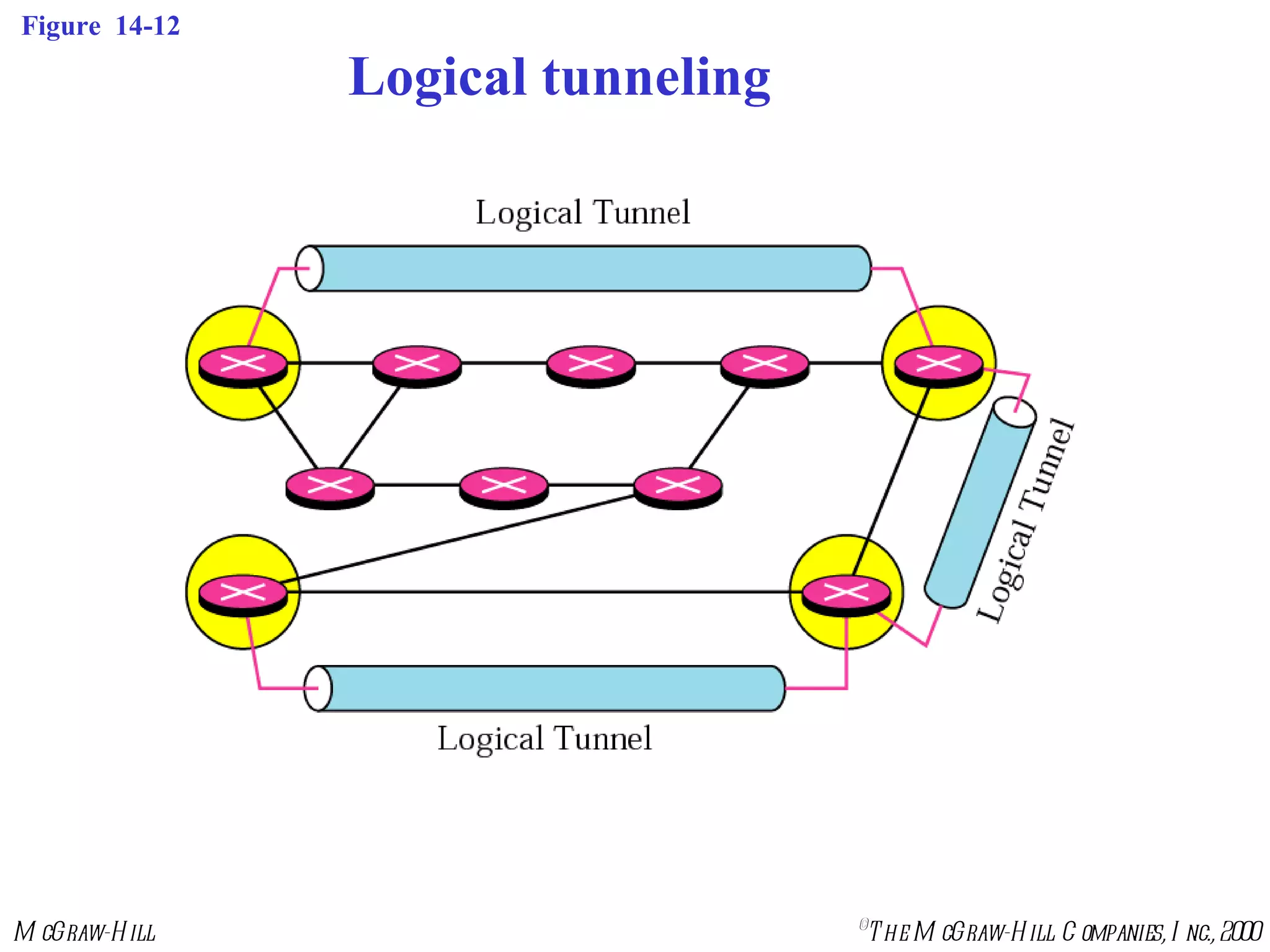 Figure 14-12

Logical tunneling

Logical Tunnel

Logical Tunnel

Logical Tunnel

McGraw-Hill

©The McGraw-Hill Companies, Inc., 2000